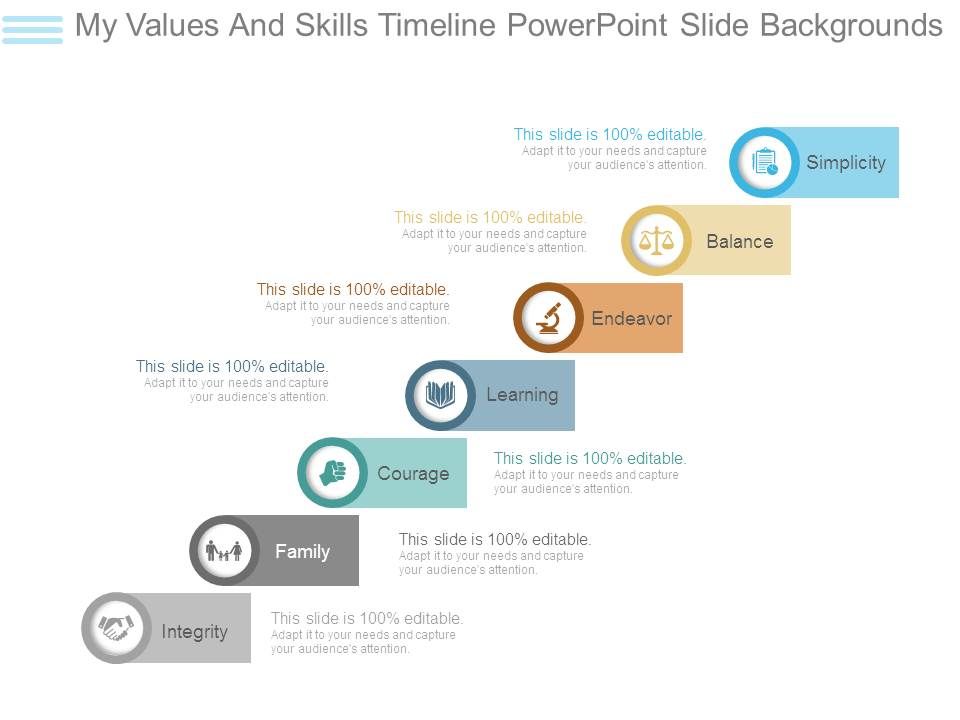 My Values And Skills Timeline PowerPoint Slide Backgrounds

This slide is 100% editable.
Adapt it to your needs and capture your audience's attention.

Simplicity

This slide is 100% editable.
Adapt it to your needs and capture your audience's attention.

Balance

This slide is 100% editable.
Adapt it to your needs and capture your audience's attention.

Endeavor

This slide is 100% editable.
Adapt it to your needs and capture your audience's attention.

Learning

Courage

This slide is 100% editable.
Adapt it to your needs and capture your audience's attention.

Family

This slide is 100% editable.
Adapt it to your needs and capture your audience's attention.

Integrity

This slide is 100% editable.
Adapt it to your needs and capture your audience's attention.